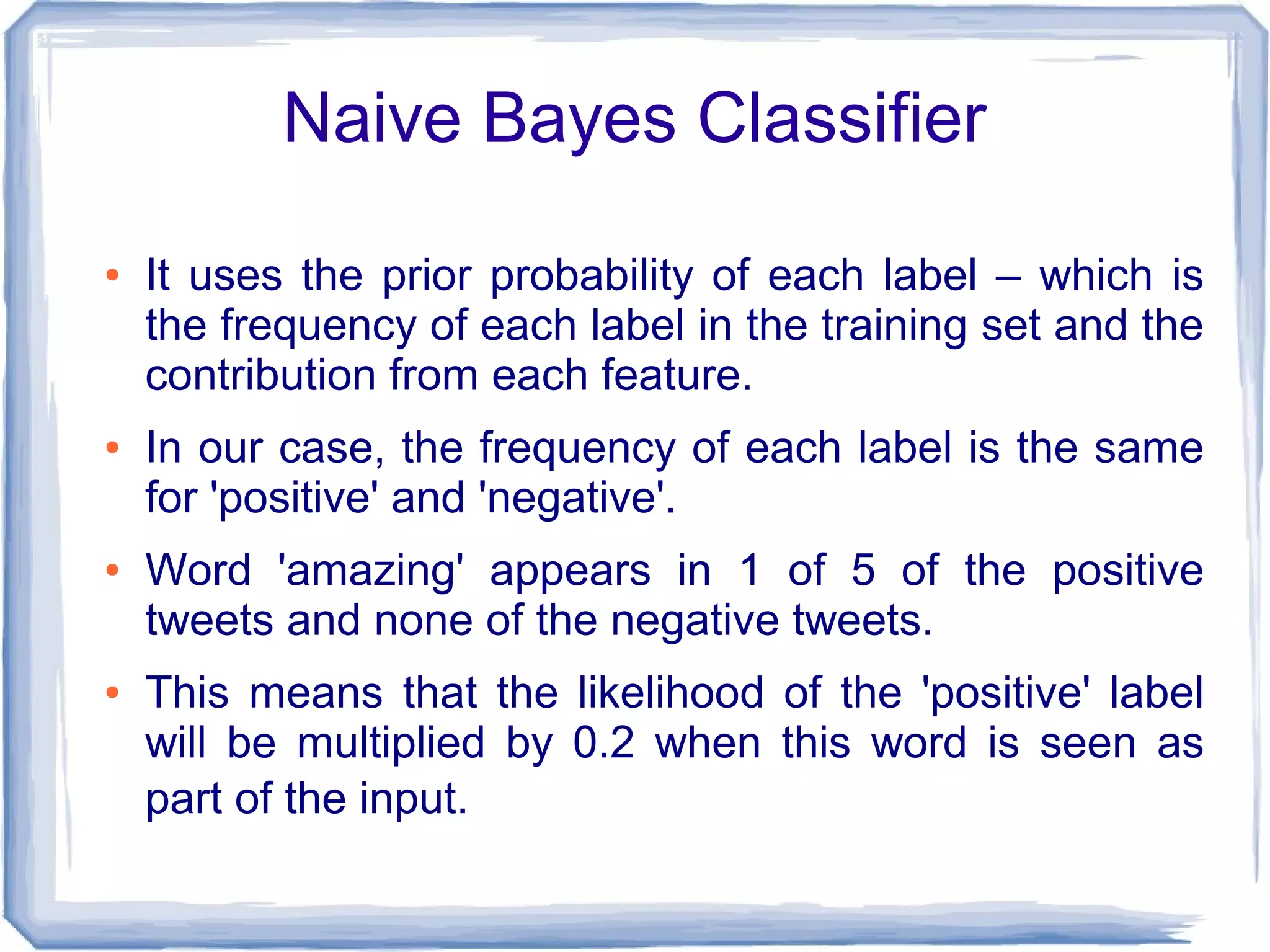 Naive Bayes Classifier

• It uses the prior probability of each label – which is the frequency of each label in the training set and the contribution from each feature.

• In our case, the frequency of each label is the same for 'positive' and 'negative'.

• Word 'amazing' appears in 1 of 5 of the positive tweets and none of the negative tweets.

• This means that the likelihood of the 'positive' label will be multiplied by 0.2 when this word is seen as part of the input.